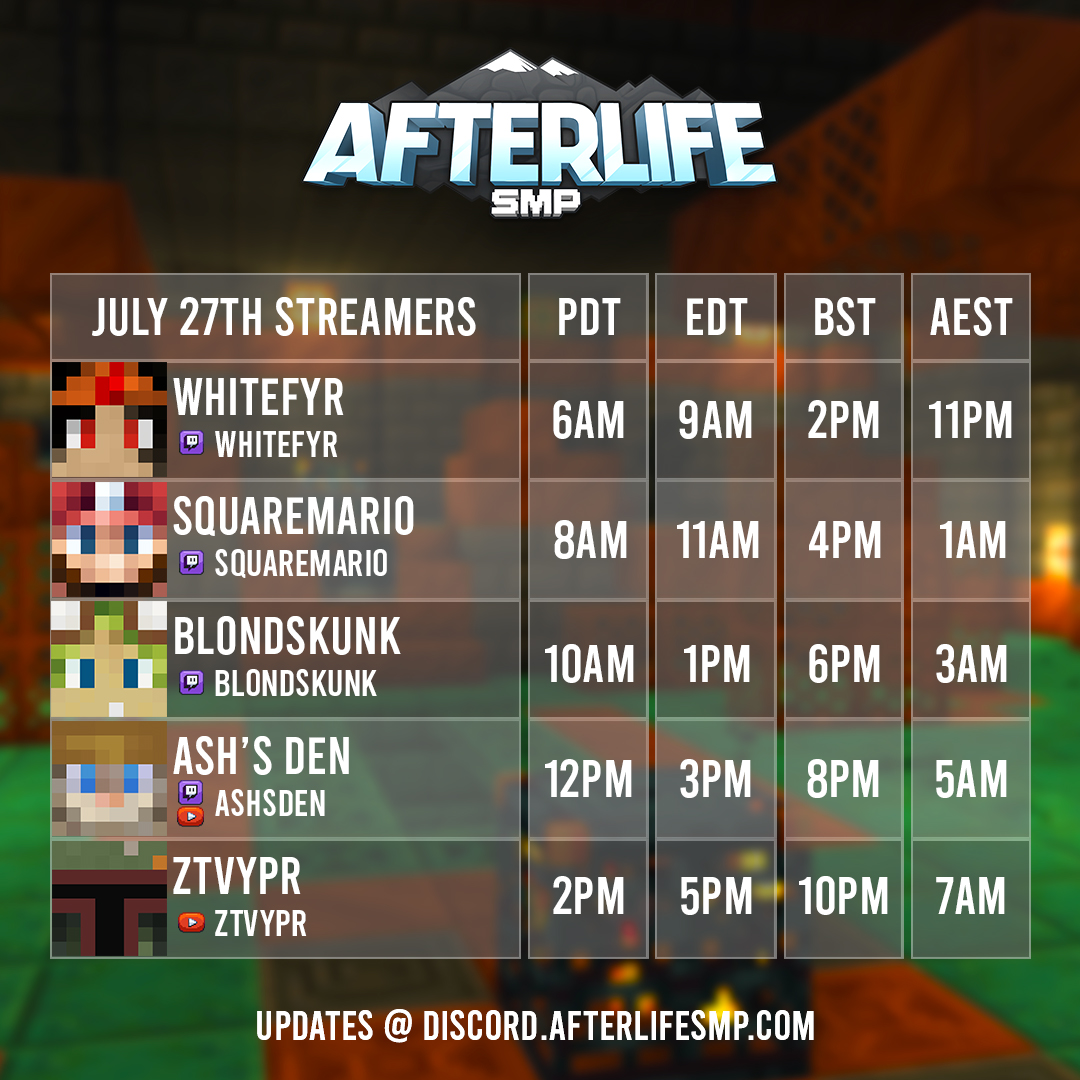 AFTERLIFE
SMP

| JULY 27TH STREAMERS | PDT | EDT | BST | AEST |
|---|---|---|---|---|
| WHITEFYR WHITEFYR | 6AM | 9AM | 2PM | 11PM |
| SQUAREMARIO SQUAREMARIO | 8AM | 11AM | 4PM | 1AM |
| BLONDSKUNK BLONDSKUNK | 10AM | 1PM | 6PM | 3AM |
| ASH'S DEN ASHSDEN | 12PM | 3PM | 8PM | 5AM |
| ZTVYPR ZTVYPR | 2PM | 5PM | 10PM | 7AM |

UPDATES @ DISCORD.AFTERLIFESMP.COM